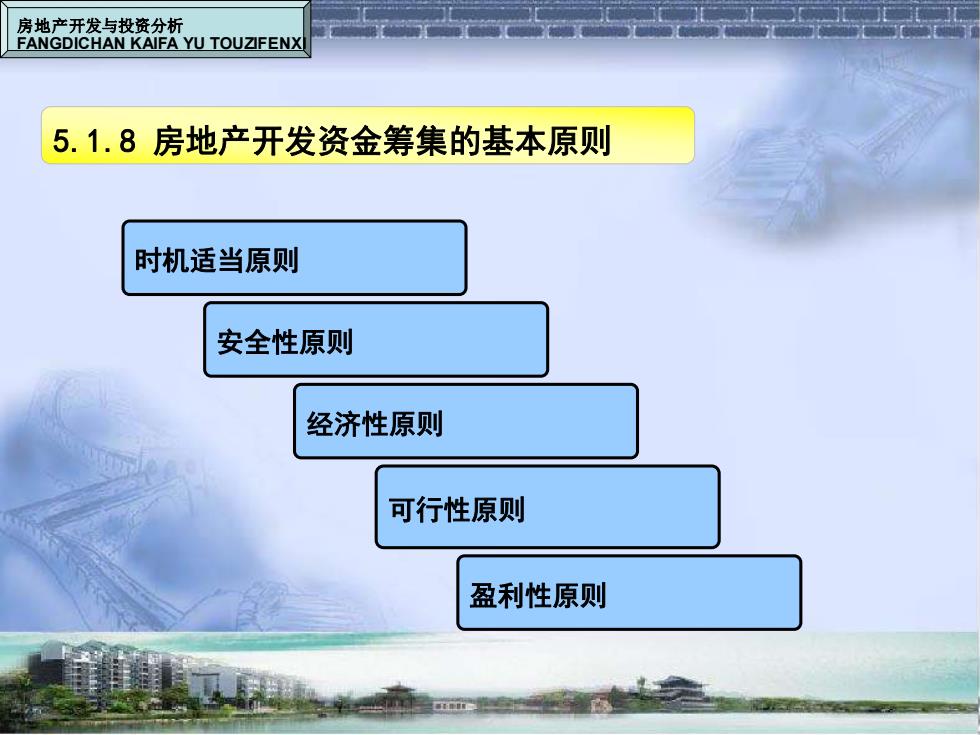 房地产开发与投资分析
FANGDICHAN KAIFA YU TOUZIFENXI

5.1.8 房地产开发资金筹集的基本原则

时机适当原则

安全性原则

经济性原则

可行性原则

盈利性原则